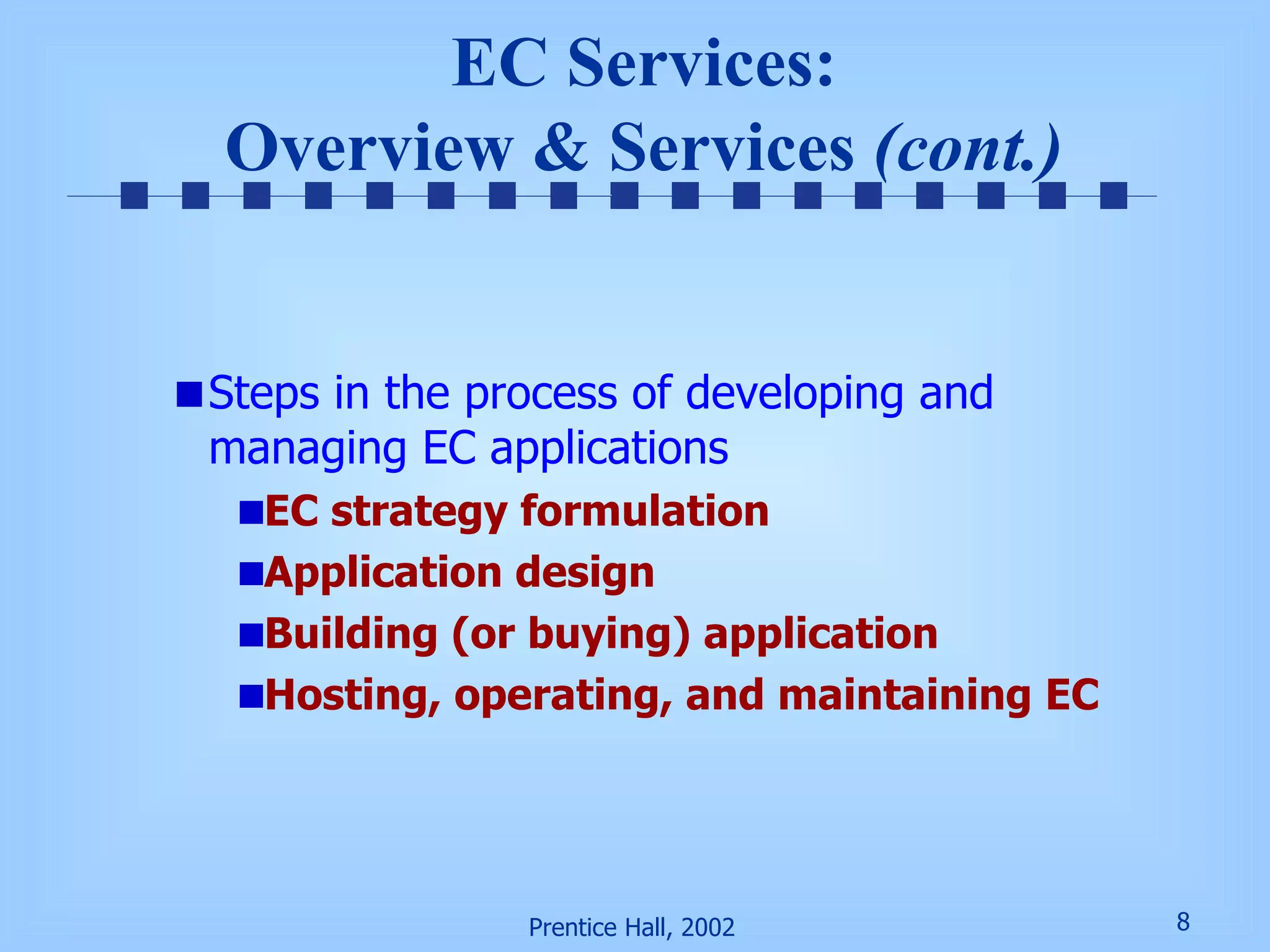 EC Services:
Overview & Services (cont.)

Steps in the process of developing and managing EC applications

EC strategy formulation

Application design

Building (or buying) application

Hosting, operating, and maintaining EC

Prentice Hall, 2002

8